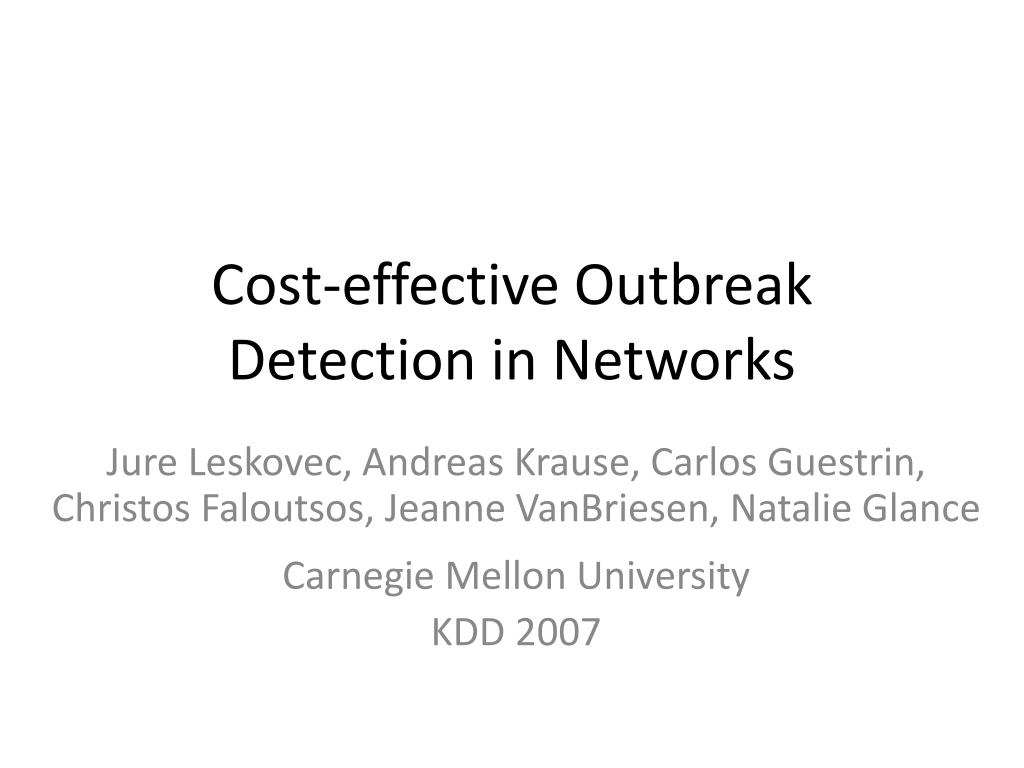 Cost-effective Outbreak Detection in Networks

Jure Leskovec, Andreas Krause, Carlos Guestrin, Christos Faloutsos, Jeanne VanBriesen, Natalie Glance

Carnegie Mellon University

KDD 2007